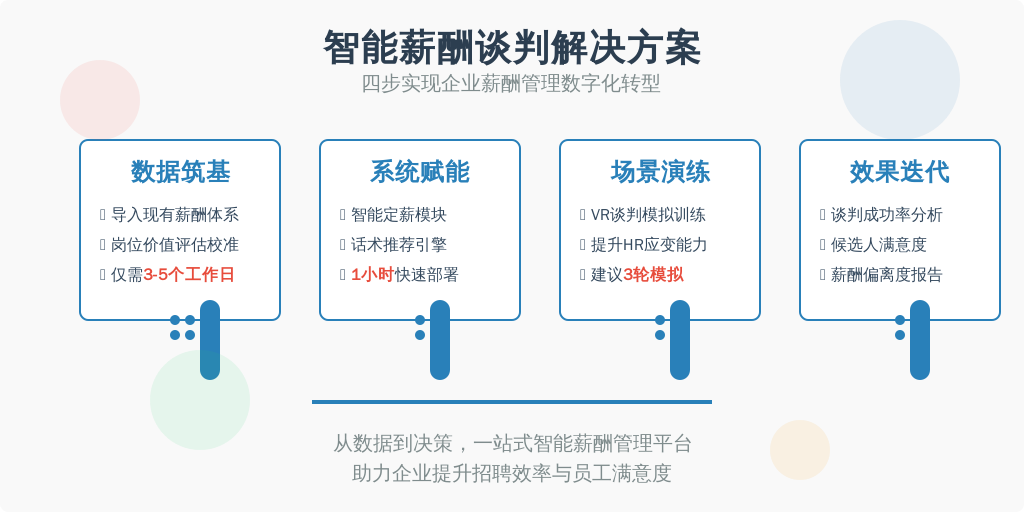 智能薪酬谈判解决方案

四步实现企业薪酬管理数字化转型

数据筑基

导入现有薪酬体系
岗位价值评估校准
仅需3-5个工作日

系统赋能

智能定薪模块
话术推荐引擎
1小时快速部署

场景演练

VR谈判模拟训练
提升HR应变能力
建议3轮模拟

效果迭代

谈判成功率分析
候选人满意度
薪酬偏离度报告

从数据到决策，一站式智能薪酬管理平台
助力企业提升招聘效率与员工满意度